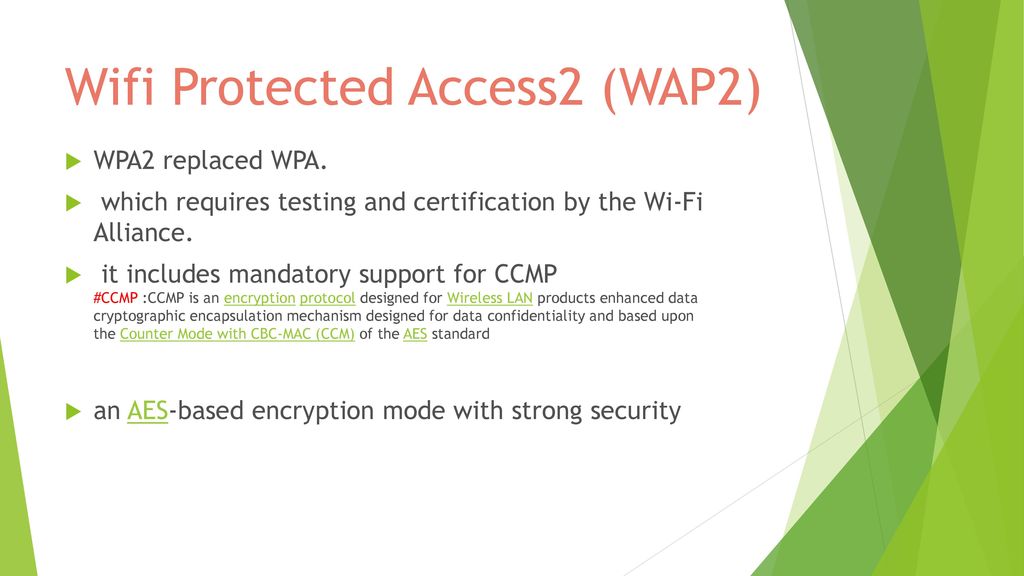 Wifi Protected Access2 (WAP2)

WPA2 replaced WPA.

which requires testing and certification by the Wi-Fi Alliance.

it includes mandatory support for CCMP
#CCMP :CCMP is an encryption protocol designed for Wireless LAN products enhanced data cryptographic encapsulation mechanism designed for data confidentiality and based upon the Counter Mode with CBC-MAC (CCM) of the AES standard

an AES-based encryption mode with strong security